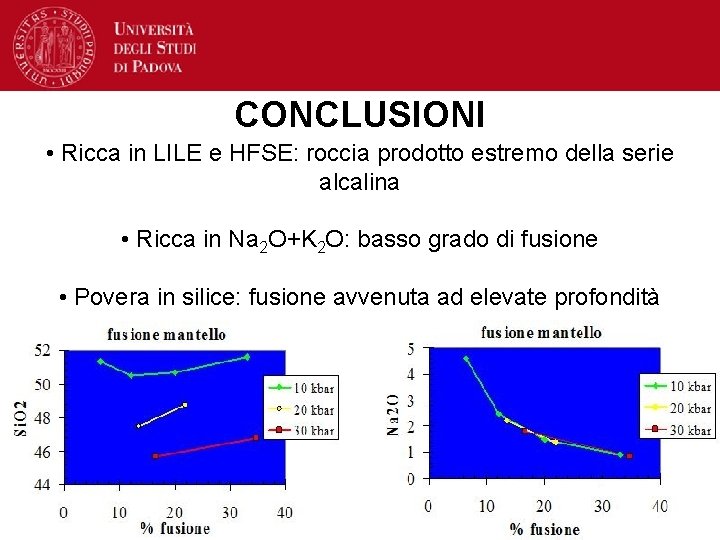 UNIVERSITÀ DEGLI STUDI DI PADOVA

CONCLUSIONI

• Ricca in LILE e HFSE: roccia prodotto estremo della serie alcalina

• Ricca in $Na_2O+K_2O$: basso grado di fusione

• Povera in silice: fusione avvenuta ad elevate profondità

fusione mantello

SiO2

52
50
48
46
44

0 10 20 30 40

% fusione

10 kbar
20 kbar
30 kbar

fusione mantello

Na2O

5
4
3
2
1
0

0 10 20 30 40

% fusione

10 kbar
20 kbar
30 kbar